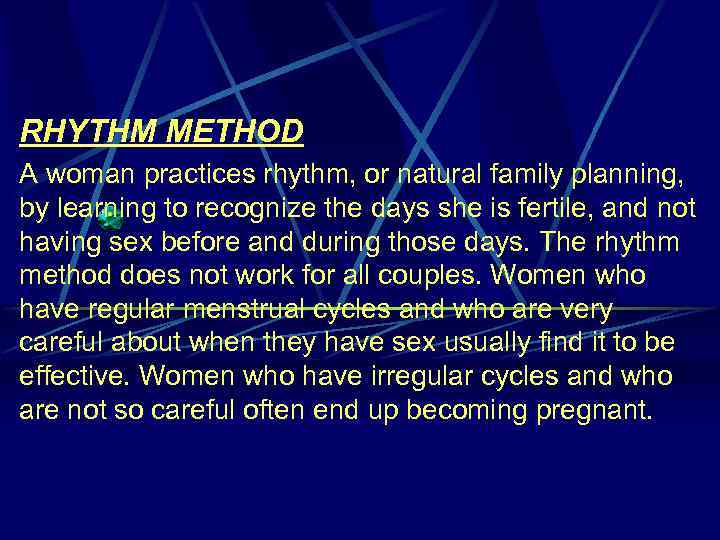 RHYTHM METHOD

A woman practices rhythm, or natural family planning, by learning to recognize the days she is fertile, and not having sex before and during those days. The rhythm method does not work for all couples. Women who have regular menstrual cycles and who are very careful about when they have sex usually find it to be effective. Women who have irregular cycles and who are not so careful often end up becoming pregnant.